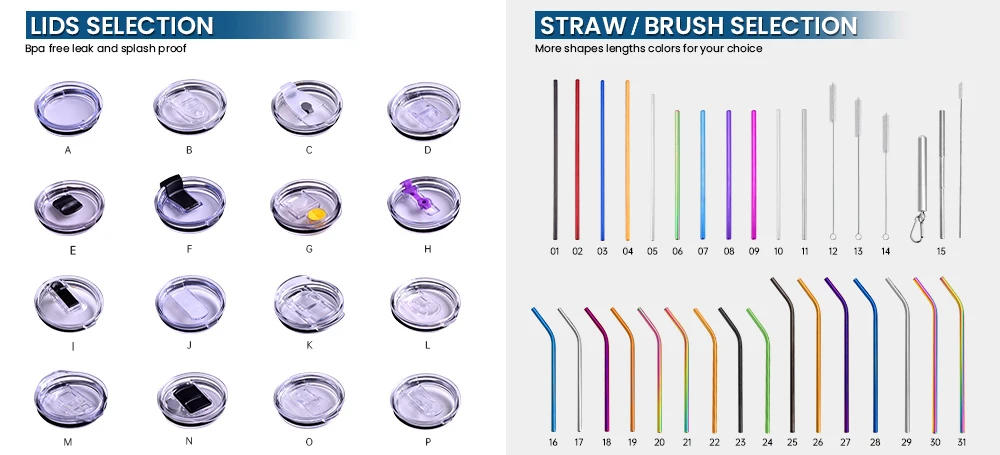 LIDS SELECTION
Bpa free leak and splash proof

A B C D
E F G H
I J K L
M N O P

STRAW / BRUSH SELECTION
More shapes lengths colors for your choice

01 02 03 04 05 06 07 08 09 10 11 12 13 14 15

16 17 18 19 20 21 22 23 24 25 26 27 28 29 30 31